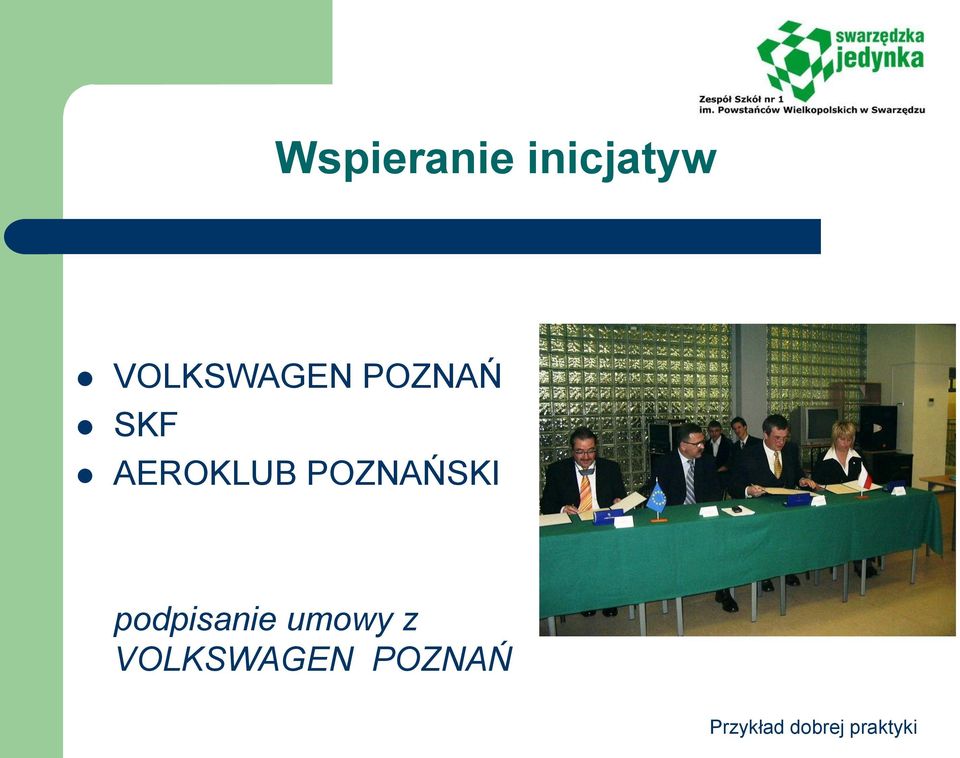 swarzędzka jedynka
Zespół Szkół nr 1
im. Powstańców Wielkopolskich w Swarzędzu

Wspieranie inicjatyw

- VOLKSWAGEN POZNAŃ
- SKF
- AEROKLUB POZNAŃSKI

podpisanie umowy z VOLKSWAGEN POZNAŃ

Przykład dobrej praktyki